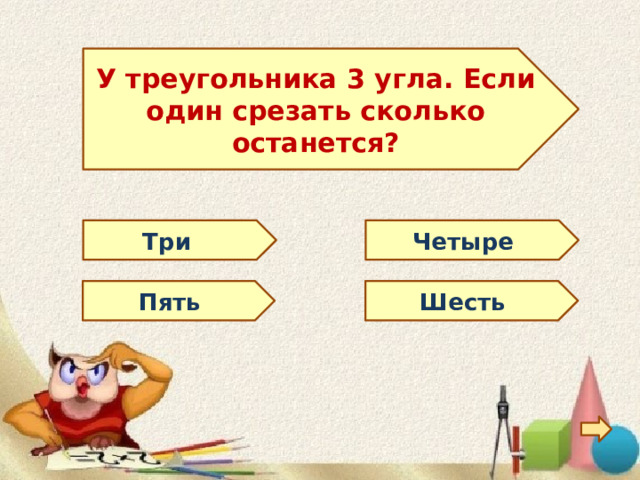 У треугольника 3 угла. Если один срезать сколько останется?

Три

Четыре

Пять

Шесть